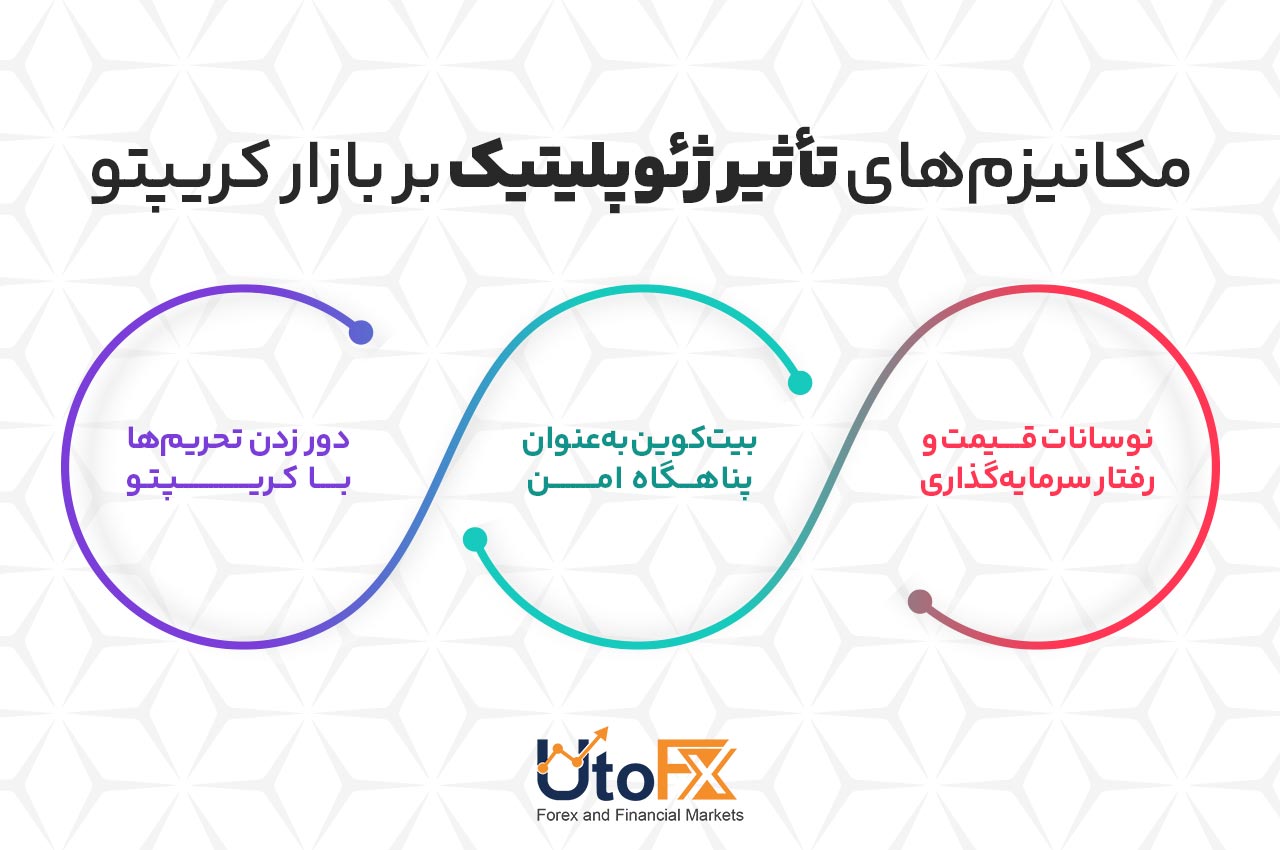 مکانیزم‌های تأثیر ژئوپلیتیک بر بازار کریپتو

نوسانات قیمت و رفتار سرمایه‌گذاری

بیت‌کوین به‌عنوان پناهگاه امن

دور زدن تحریم‌ها با کریپتو

UtoFX
Forex and Financial Markets